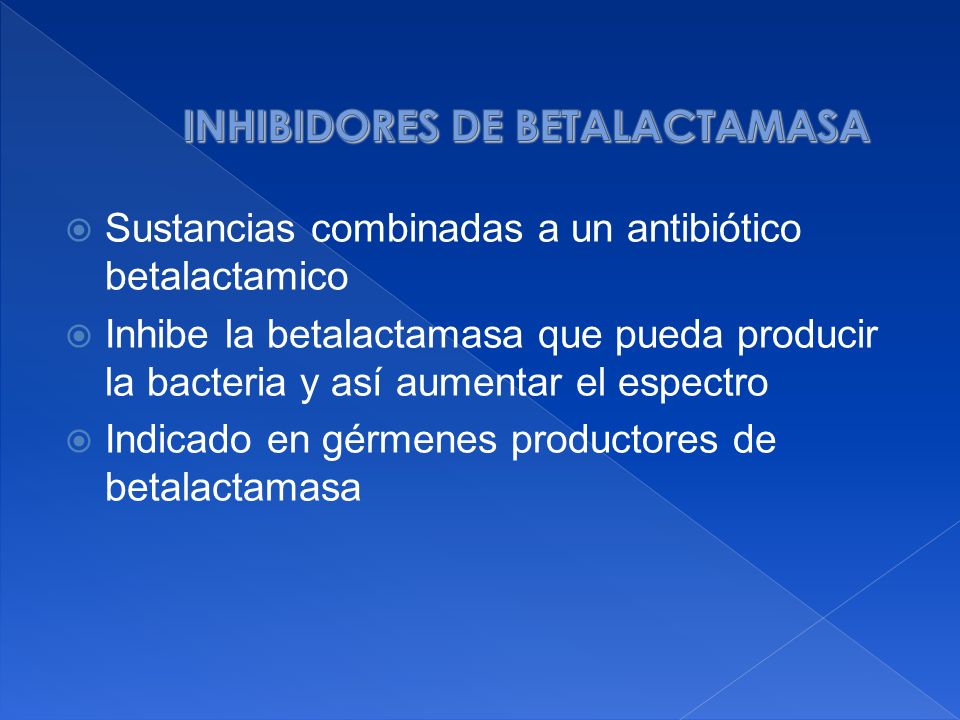 INHIBIDORES DE BETALACTAMASA

Sustancias combinadas a un antibiótico betalactamico

Inhibe la betalactamasa que pueda producir la bacteria y así aumentar el espectro

Indicado en gérmenes productores de betalactamasa